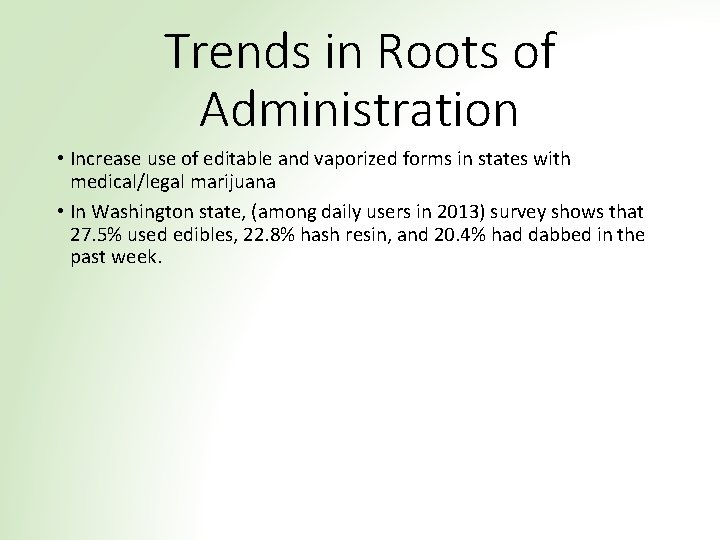 Trends in Roots of Administration

• Increase use of editable and vaporized forms in states with medical/legal marijuana

• In Washington state, (among daily users in 2013) survey shows that 27.5% used edibles, 22.8% hash resin, and 20.4% had dabbed in the past week.